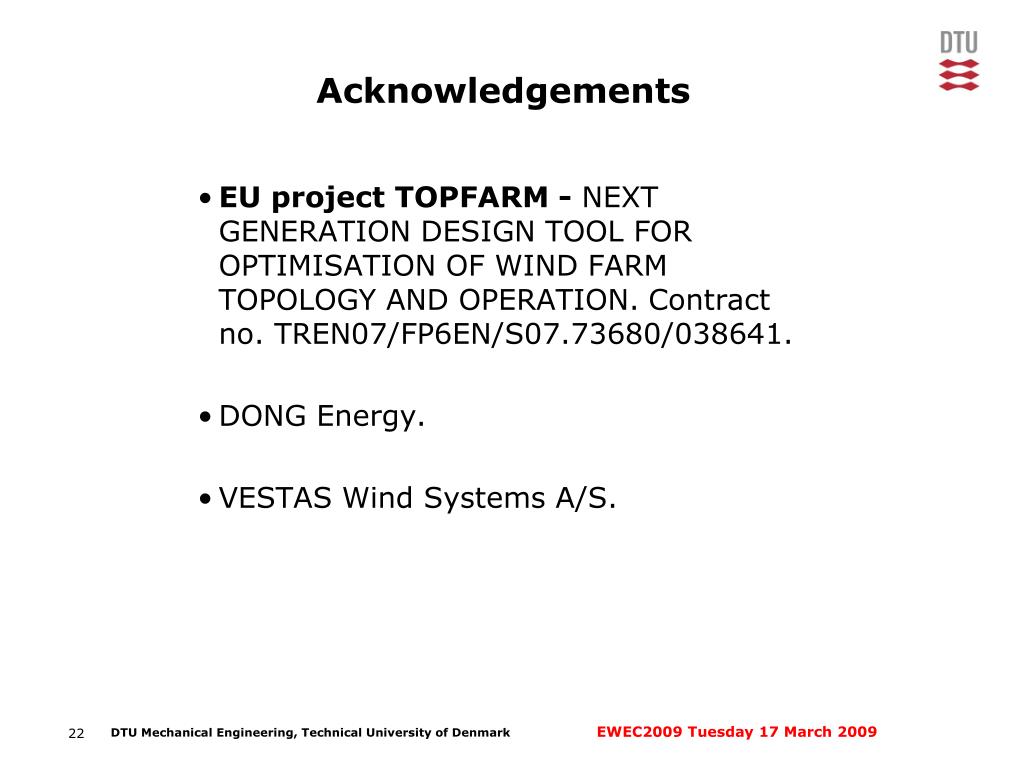 DTU

Acknowledgements

• EU project TOPFARM - NEXT GENERATION DESIGN TOOL FOR OPTIMISATION OF WIND FARM TOPOLOGY AND OPERATION. Contract no. TREN07/FP6EN/S07.73680/038641.

• DONG Energy.

• VESTAS Wind Systems A/S.

22 DTU Mechanical Engineering, Technical University of Denmark

EWEC2009 Tuesday 17 March 2009